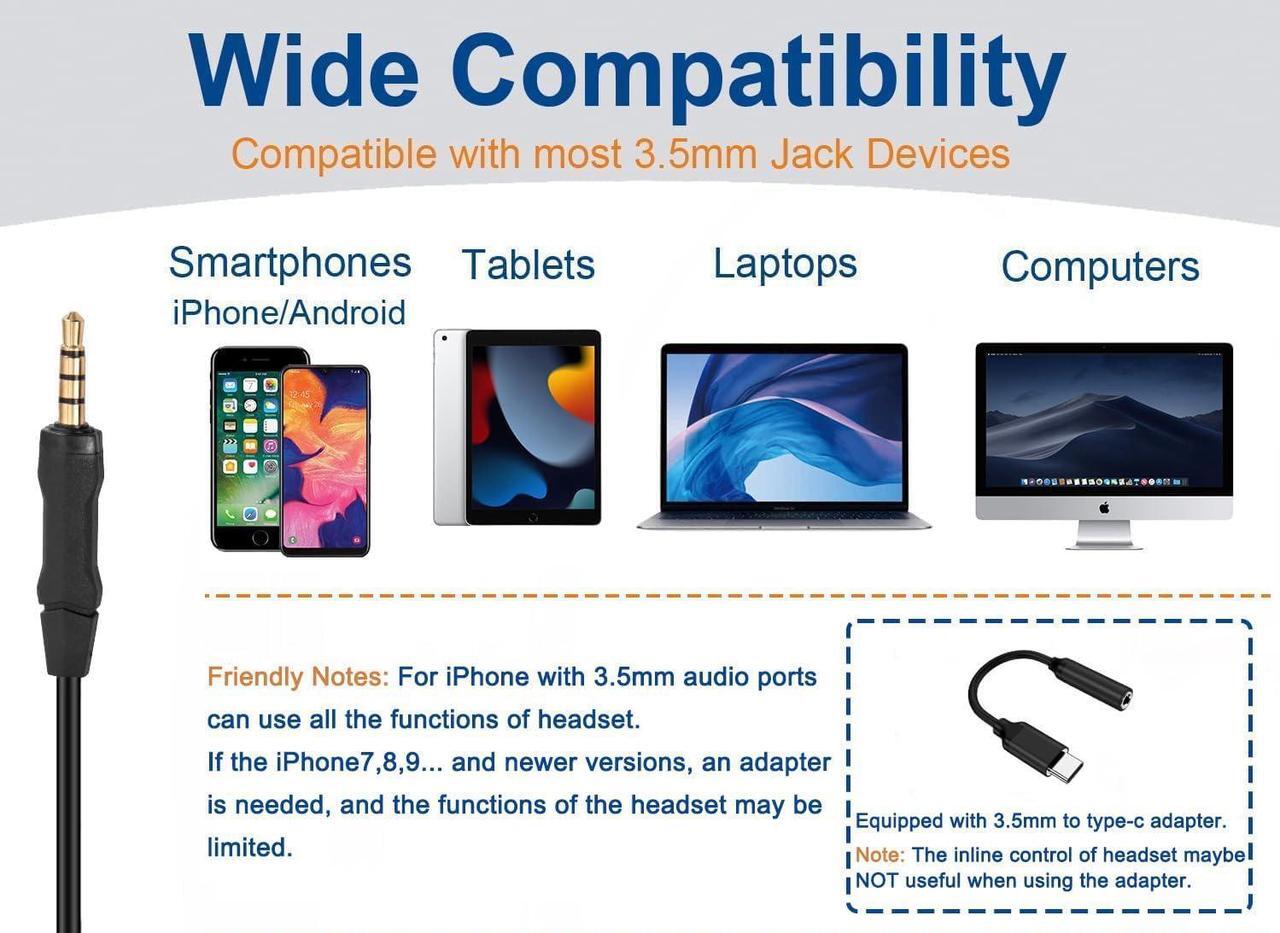 Wide Compatibility

Compatible with most 3.5mm Jack Devices

Smartphones
iPhone/Android

Tablets

Laptops

Computers

Friendly Notes: For iPhone with 3.5mm audio ports can use all the functions of headset.
If the iPhone7,8,9... and newer versions, an adapter is needed, and the functions of the headset may be limited.

Equipped with 3.5mm to type-c adapter.
Note: The inline control of headset maybe NOT useful when using the adapter.